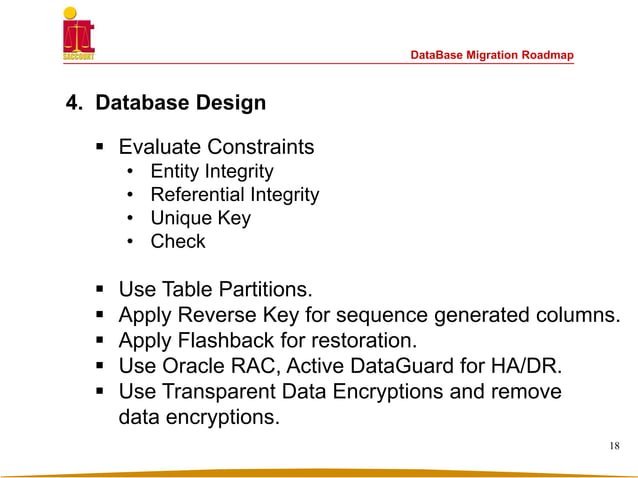 SACCOURT

DataBase Migration Roadmap

4. Database Design

▪ Evaluate Constraints
• Entity Integrity
• Referential Integrity
• Unique Key
• Check

▪ Use Table Partitions.
▪ Apply Reverse Key for sequence generated columns.
▪ Apply Flashback for restoration.
▪ Use Oracle RAC, Active DataGuard for HA/DR.
▪ Use Transparent Data Encryptions and remove data encryptions.

18